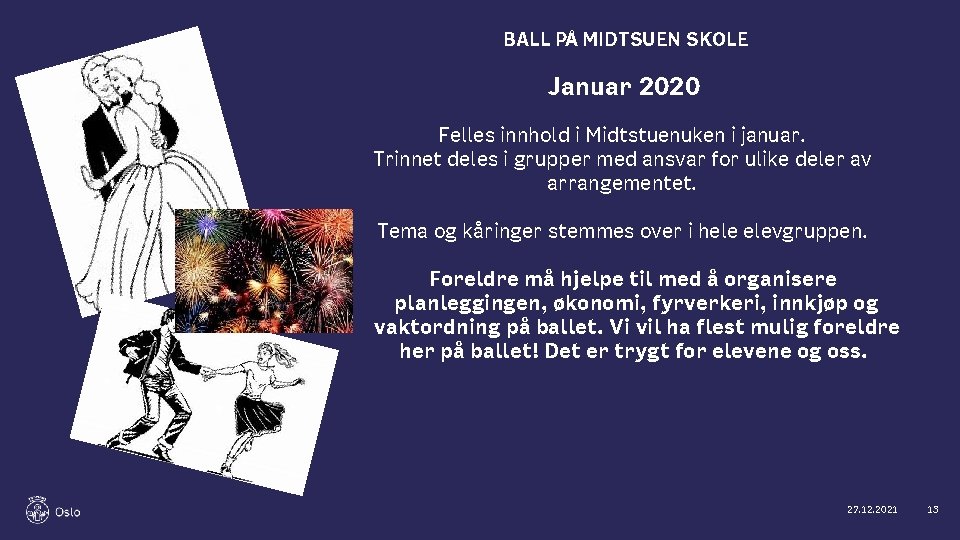 BALL PÅ MIDTSUEN SKOLE

Januar 2020

Felles innhold i Midtstuenuken i januar.
Trinnet deles i grupper med ansvar for ulike deler av arrangementet.

Tema og kåringer stemmes over i hele elevgruppen.

Foreldre må hjelpe til med å organisere planleggingen, økonomi, fyrverkeri, innkjøp og vaktordning på ballet. Vi vil ha flest mulig foreldre her på ballet! Det er trygt for elevene og oss.

Oslo

27.12.2021

13